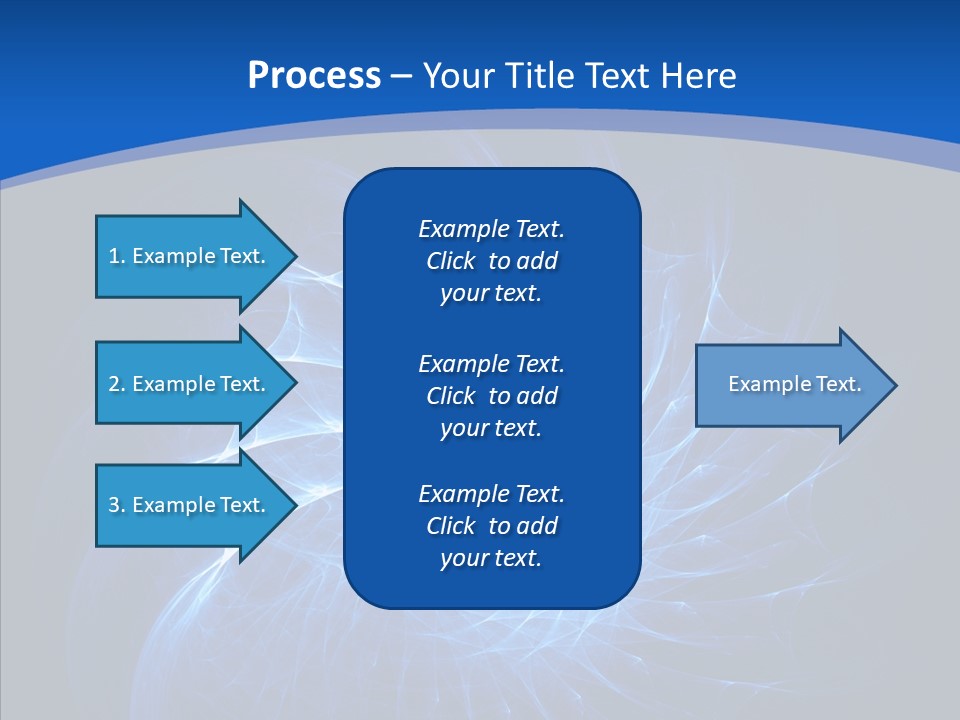 Process – Your Title Text Here

1. Example Text.

2. Example Text.

3. Example Text.

Example Text. Click to add your text.

Example Text. Click to add your text.

Example Text. Click to add your text.

Example Text.